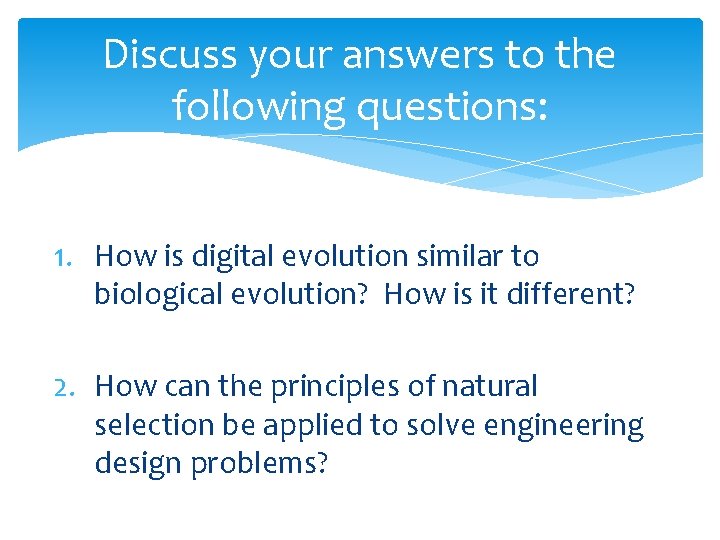 Discuss your answers to the following questions:

1. How is digital evolution similar to biological evolution?  How is it different?

2. How can the principles of natural selection be applied to solve engineering design problems?